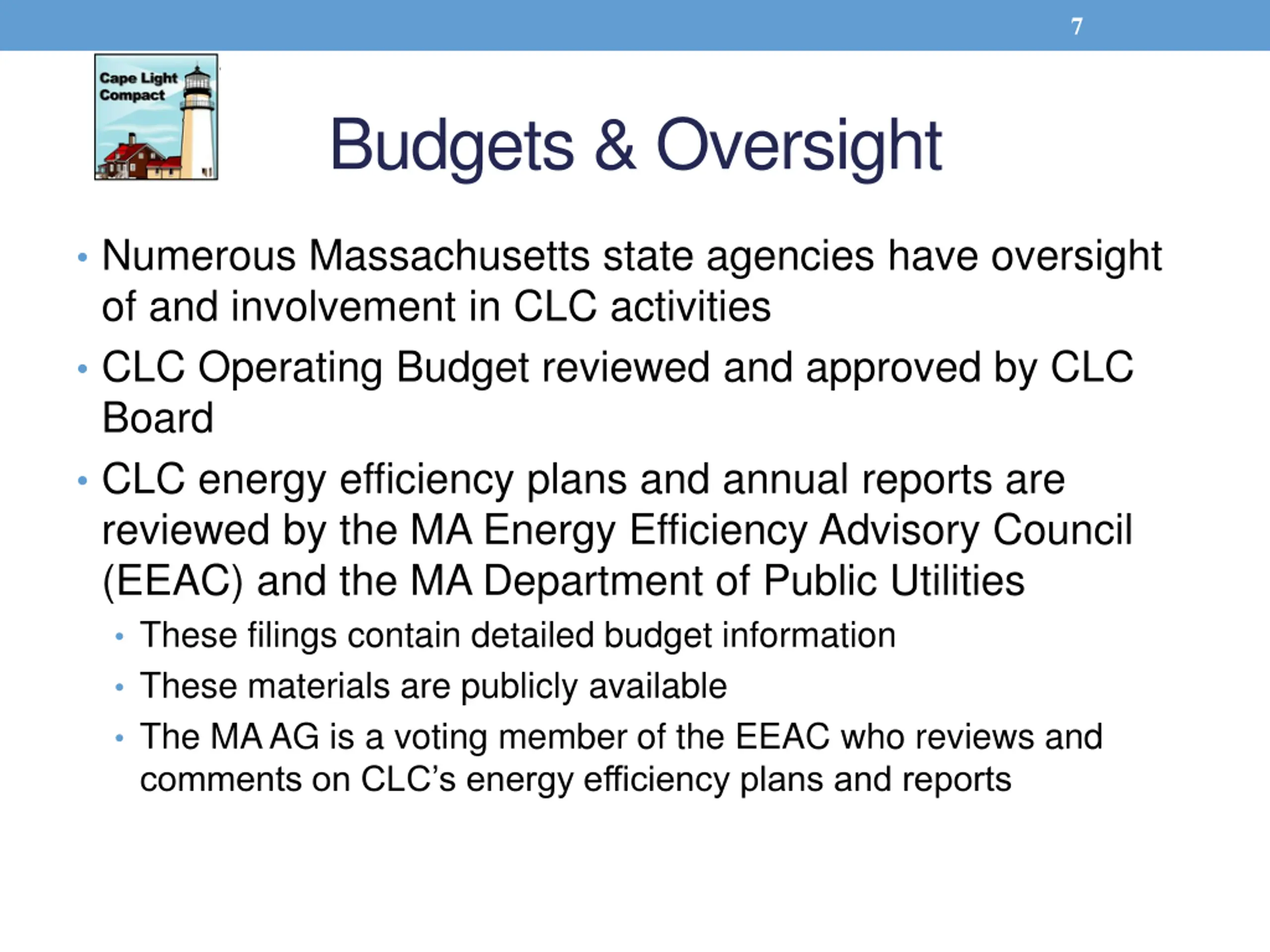 7

Cape Light Compact

Budgets & Oversight

• Numerous Massachusetts state agencies have oversight of and involvement in CLC activities
• CLC Operating Budget reviewed and approved by CLC Board
• CLC energy efficiency plans and annual reports are reviewed by the MA Energy Efficiency Advisory Council (EEAC) and the MA Department of Public Utilities
  • These filings contain detailed budget information
  • These materials are publicly available
  • The MA AG is a voting member of the EEAC who reviews and comments on CLC's energy efficiency plans and reports